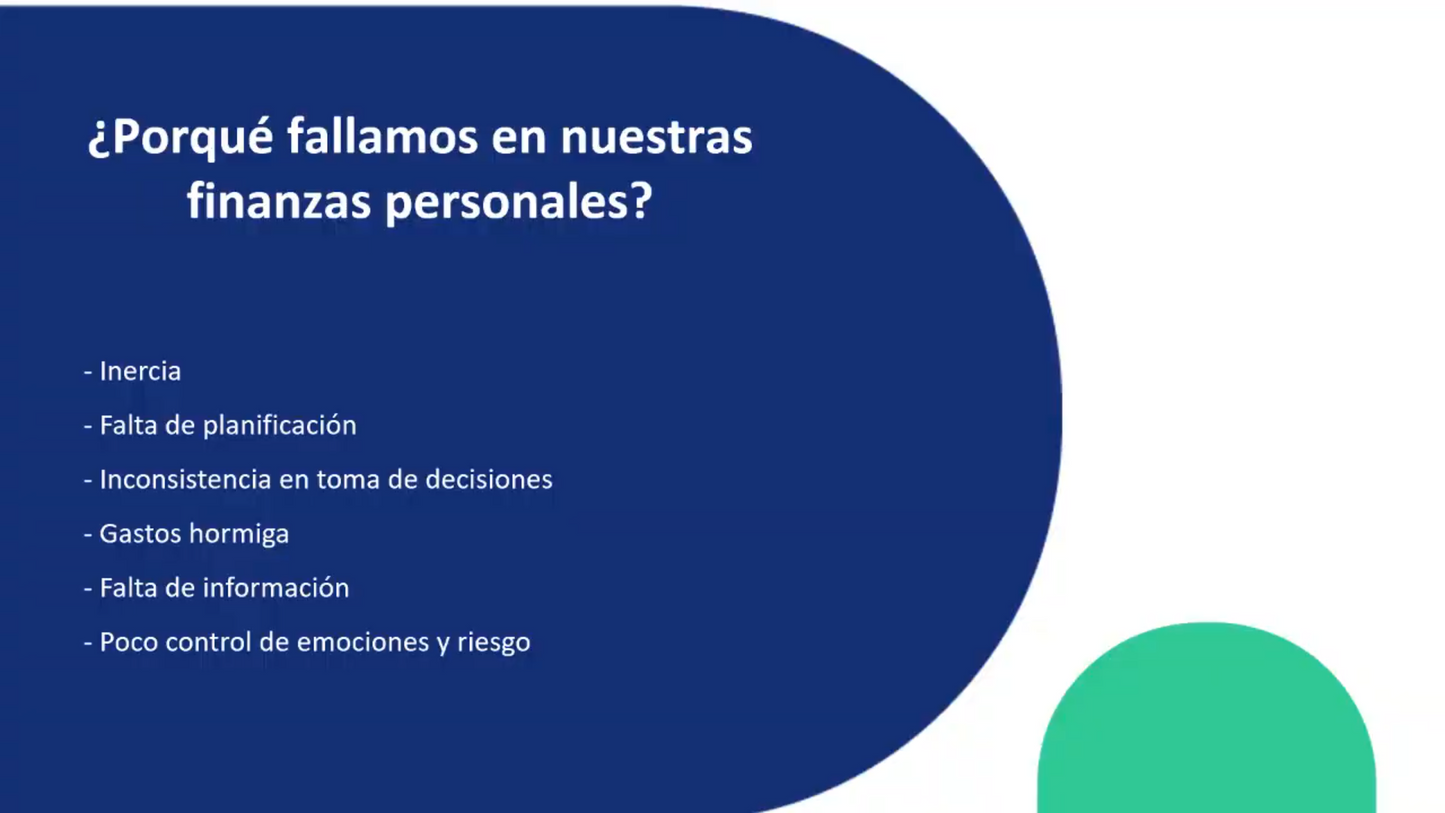 ¿Porqué fallamos en nuestras finanzas personales?

- Inercia

- Falta de planificación

- Inconsistencia en toma de decisiones

- Gastos hormiga

- Falta de información

- Poco control de emociones y riesgo